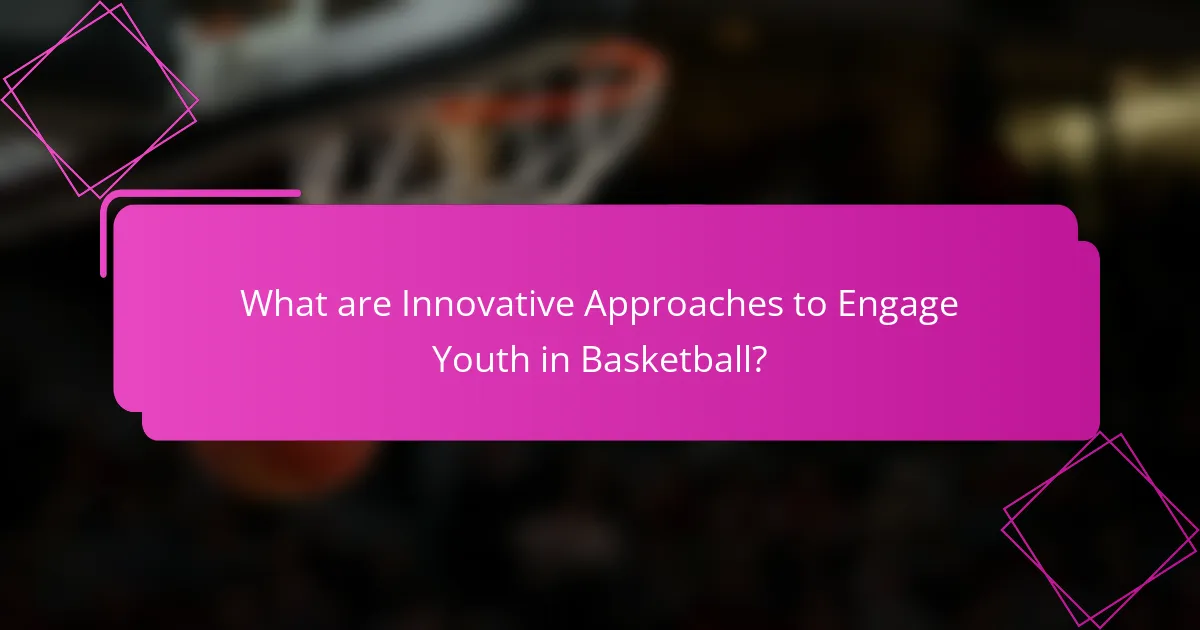 What are Innovative Approaches to Engage Youth in Basketball?